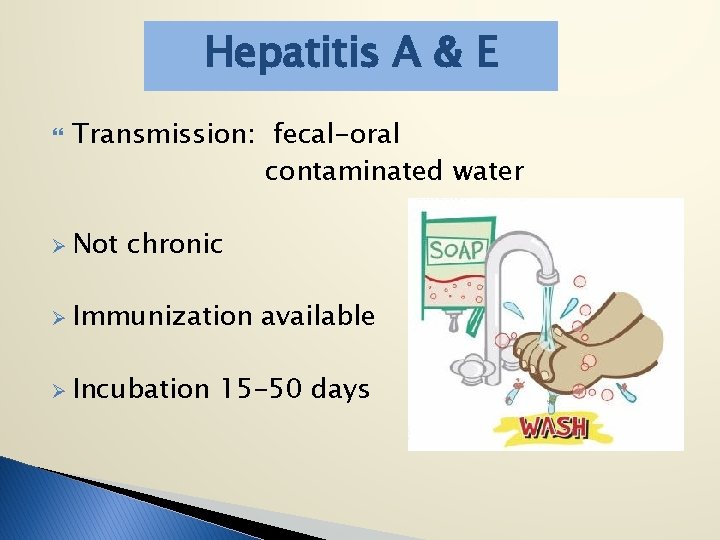 Hepatitis A & E

Transmission: fecal-oral
contaminated water

Not chronic

Immunization available

Incubation 15-50 days

SOAP

WASH